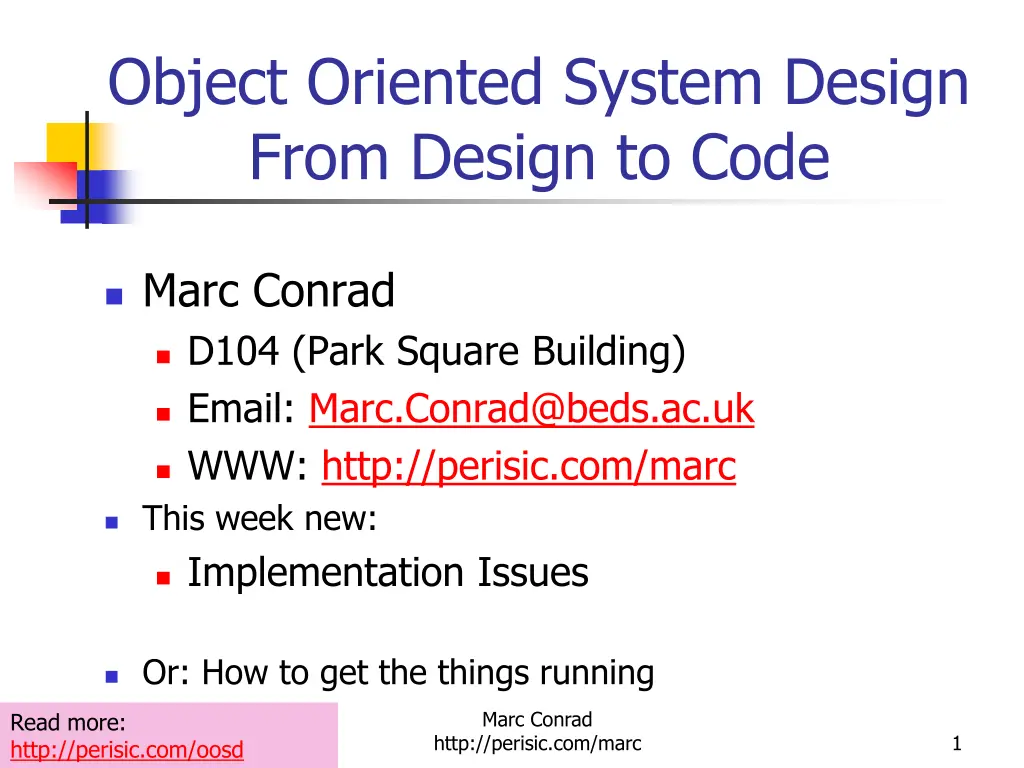 Object Oriented System Design
From Design to Code

Marc Conrad

D104 (Park Square Building)

Email: Marc.Conrad@beds.ac.uk

WWW: http://perisic.com/marc

This week new:

Implementation Issues

Or: How to get the things running

Read more:
http://perisic.com/oosd

Marc Conrad
http://perisic.com/marc

1